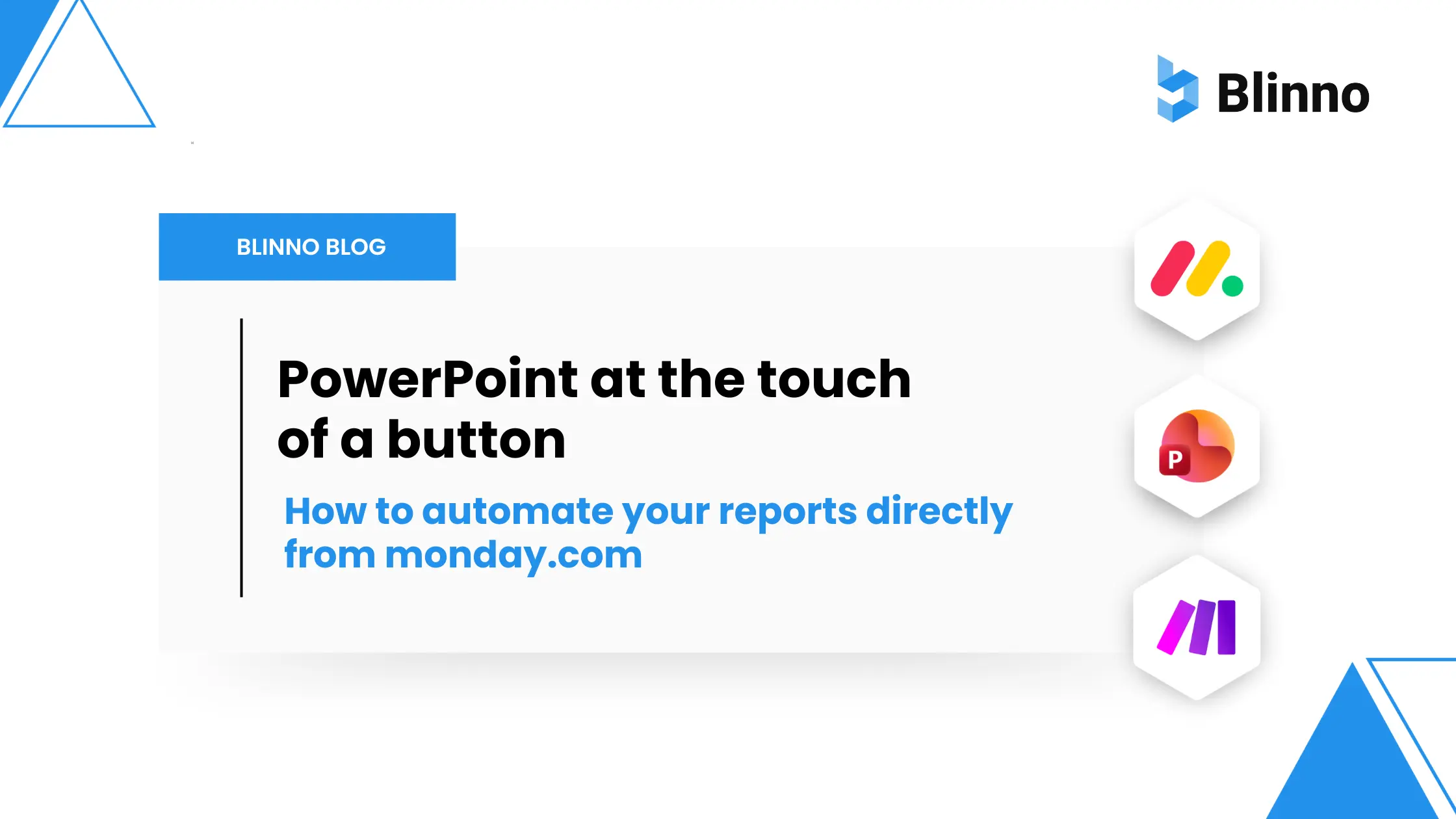 Blinno

BLINNO BLOG

PowerPoint at the touch of a button

How to automate your reports directly from monday.com

P